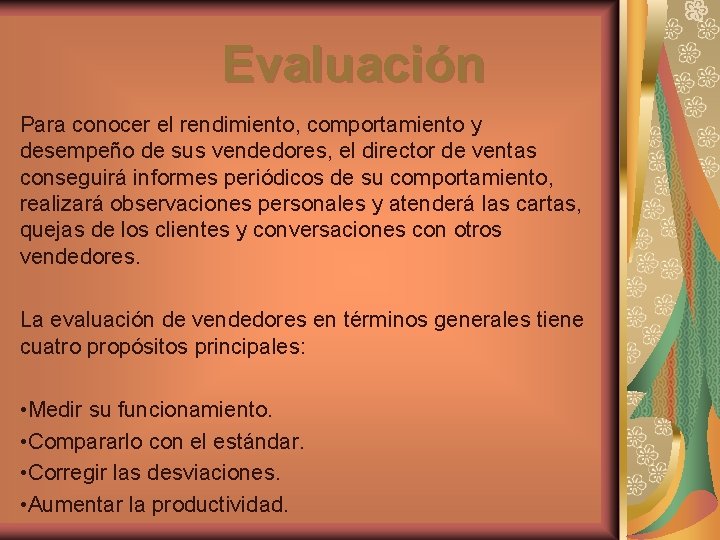 Evaluación

Para conocer el rendimiento, comportamiento y desempeño de sus vendedores, el director de ventas conseguirá informes periódicos de su comportamiento, realizará observaciones personales y atenderá las cartas, quejas de los clientes y conversaciones con otros vendedores.

La evaluación de vendedores en términos generales tiene cuatro propósitos principales:

•Medir su funcionamiento.
•Compararlo con el estándar.
•Corregir las desviaciones.
•Aumentar la productividad.